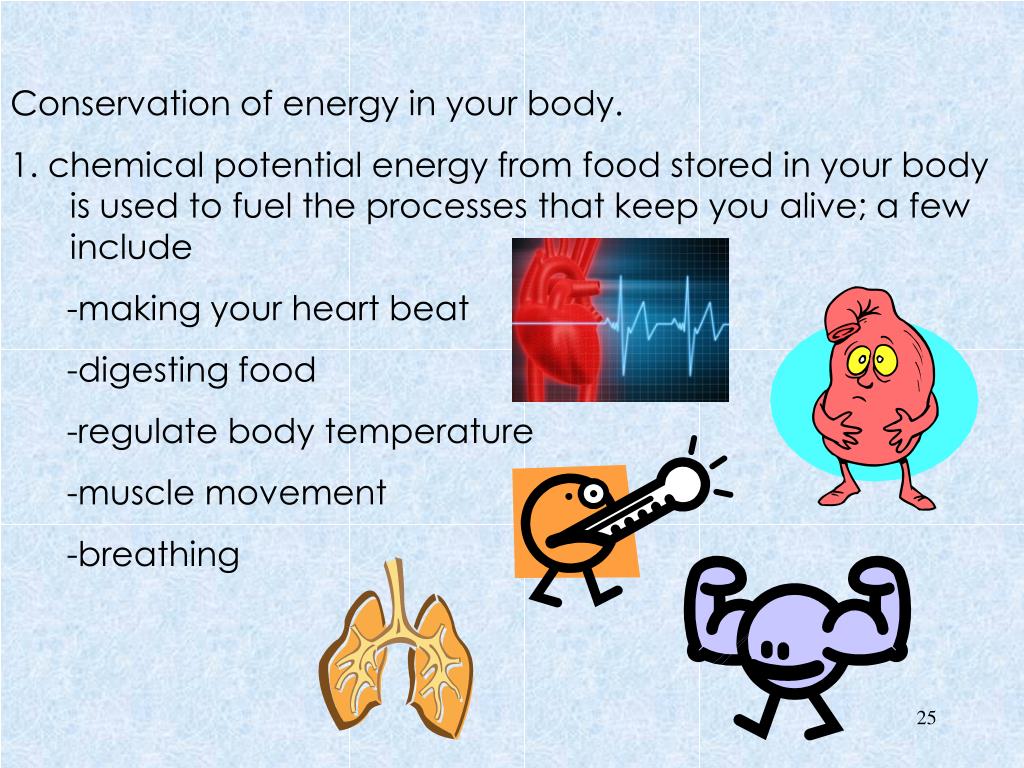 Conservation of energy in your body.

1. chemical potential energy from food stored in your body is used to fuel the processes that keep you alive; a few include

-making your heart beat

-digesting food

-regulate body temperature

-muscle movement

-breathing

25